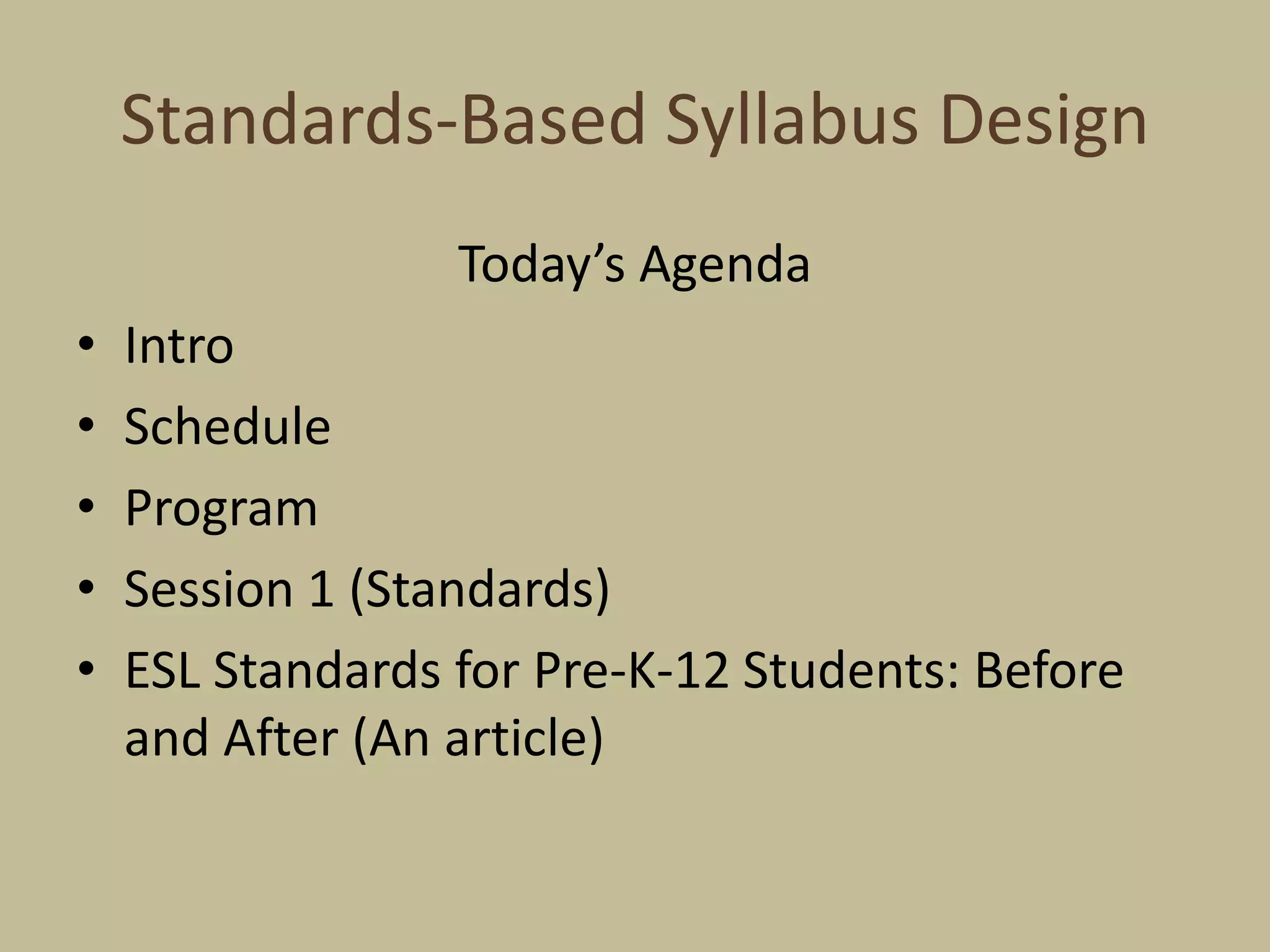 Standards-Based Syllabus Design

Today’s Agenda

• Intro
• Schedule
• Program
• Session 1 (Standards)
• ESL Standards for Pre-K-12 Students: Before and After (An article)